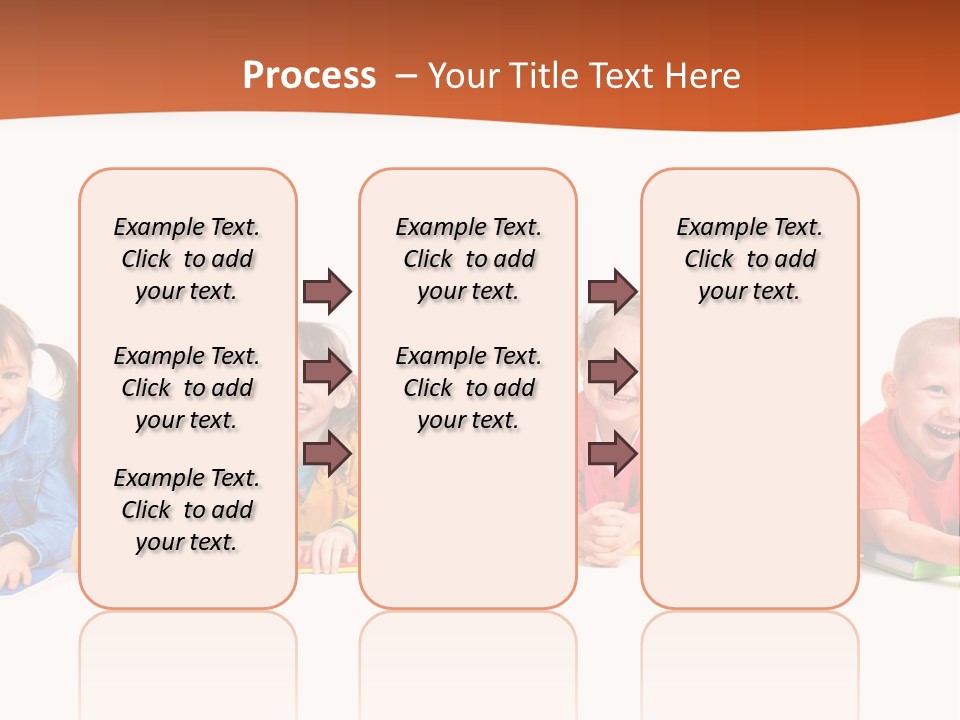 Process – Your Title Text Here

Example Text. Click to add your text.

Example Text. Click to add your text.

Example Text. Click to add your text.

Example Text. Click to add your text.

Example Text. Click to add your text.

Example Text. Click to add your text.